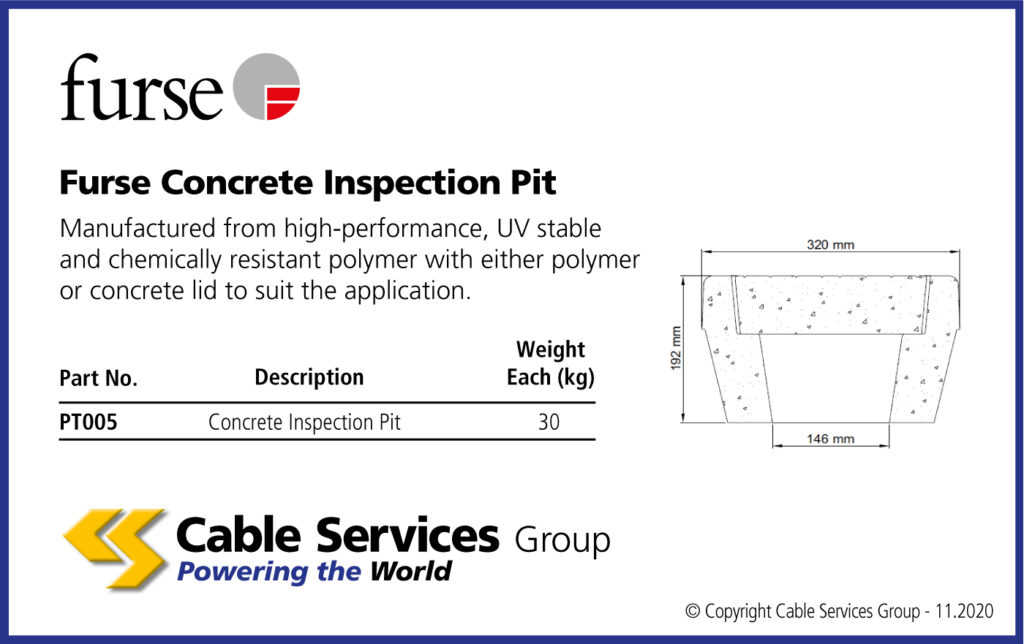 furse

Furse Concrete Inspection Pit

Manufactured from high-performance, UV stable and chemically resistant polymer with either polymer or concrete lid to suit the application.

| Part No. | Description | Weight Each (kg) |
|---|---|---|
| PT005 | Concrete Inspection Pit | 30 |

320 mm
192 mm
146 mm

Cable Services Group
Powering the World

© Copyright Cable Services Group - 11.2020